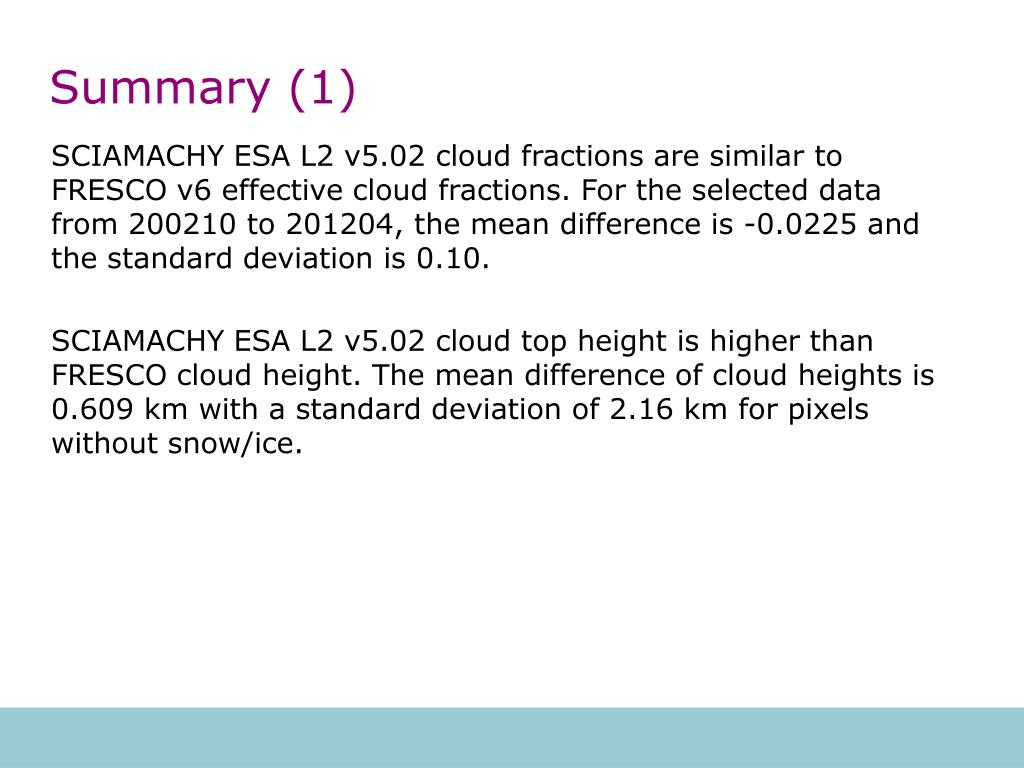 Summary (1)

SCIAMACHY ESA L2 v5.02 cloud fractions are similar to FRESCO v6 effective cloud fractions. For the selected data from 200210 to 201204, the mean difference is -0.0225 and the standard deviation is 0.10.

SCIAMACHY ESA L2 v5.02 cloud top height is higher than FRESCO cloud height. The mean difference of cloud heights is 0.609 km with a standard deviation of 2.16 km for pixels without snow/ice.